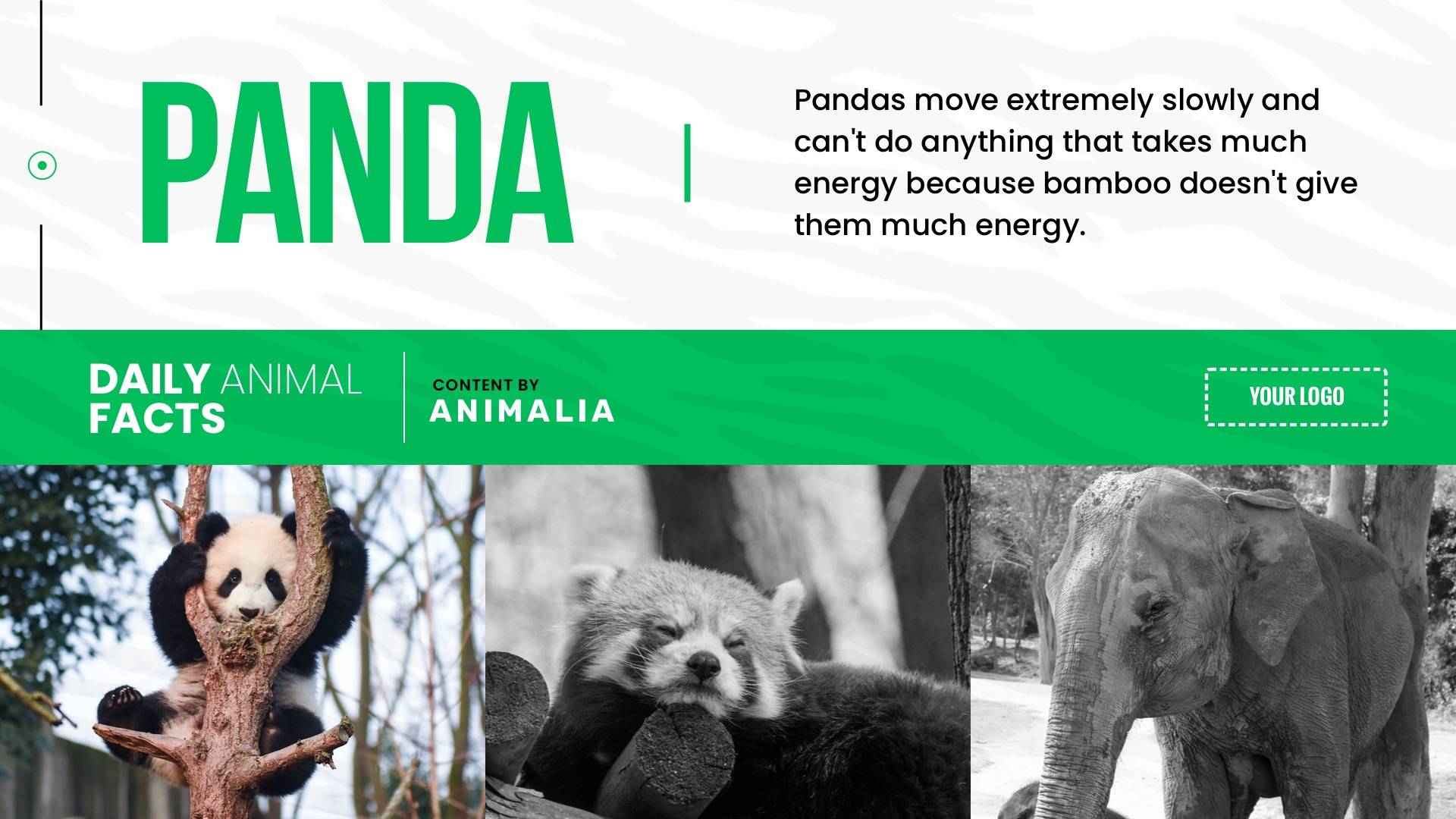 PANDA

Pandas move extremely slowly and can't do anything that takes much energy because bamboo doesn't give them much energy.

DAILY ANIMAL FACTS

CONTENT BY
ANIMALIA

YOUR LOGO